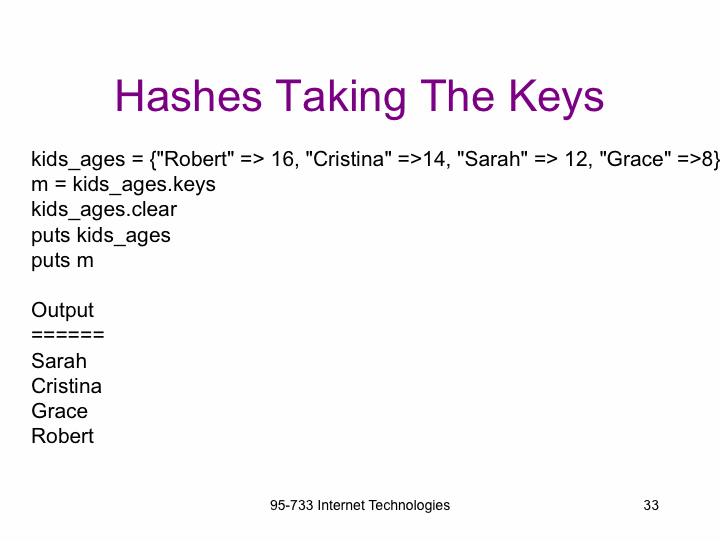 Hashes Taking The Keys

kids_ages = {"Robert" => 16, "Cristina" =>14, "Sarah" => 12, "Grace" =>8}
m = kids_ages.keys
kids_ages.clear
puts kids_ages
puts m

Output
======
Sarah
Cristina
Grace
Robert

95-733 Internet Technologies

33